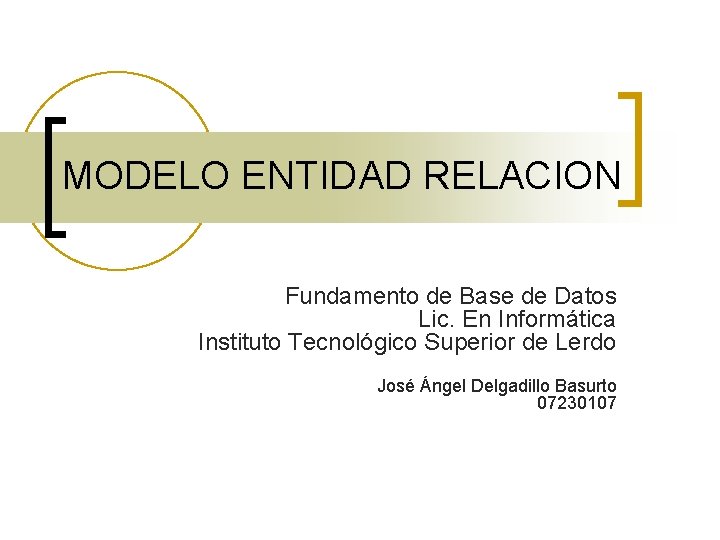 MODELO ENTIDAD RELACION

Fundamento de Base de Datos
Lic. En Informática
Instituto Tecnológico Superior de Lerdo

José Ángel Delgadillo Basurto
07230107